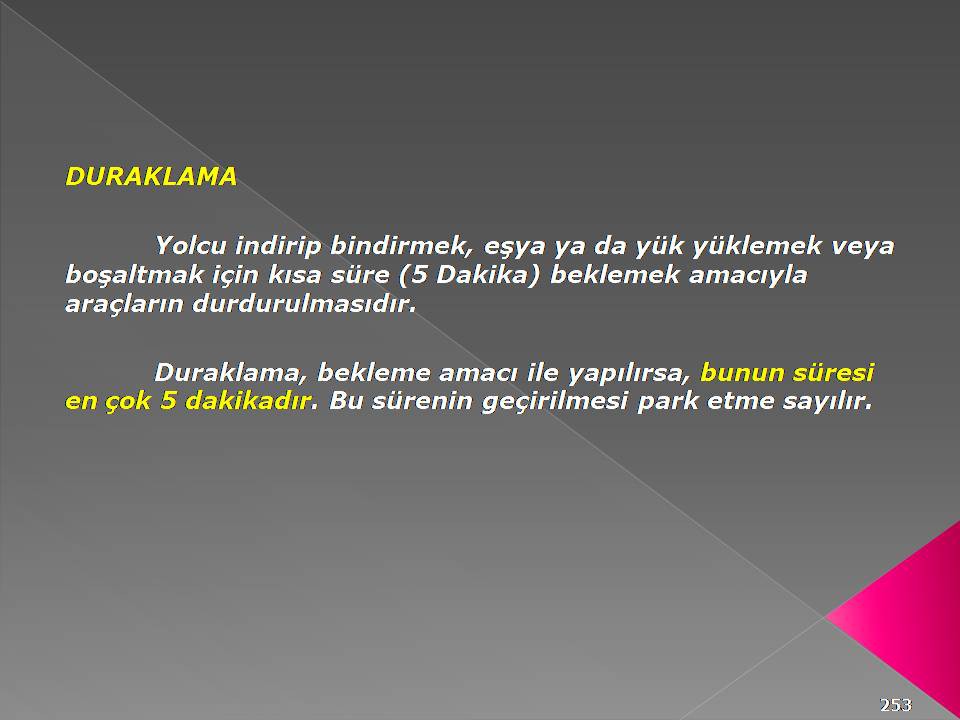 DURAKLAMA

Yolcu indirip bindirmek, eşya ya da yük yüklemek veya boşaltmak için kısa süre (5 Dakika) beklemek amacıyla araçların durdurulmasıdır.

Duraklama, bekleme amacı ile yapılırsa, bunun süresi en çok 5 dakikadır. Bu sürenin geçirilmesi park etme sayılır.

253